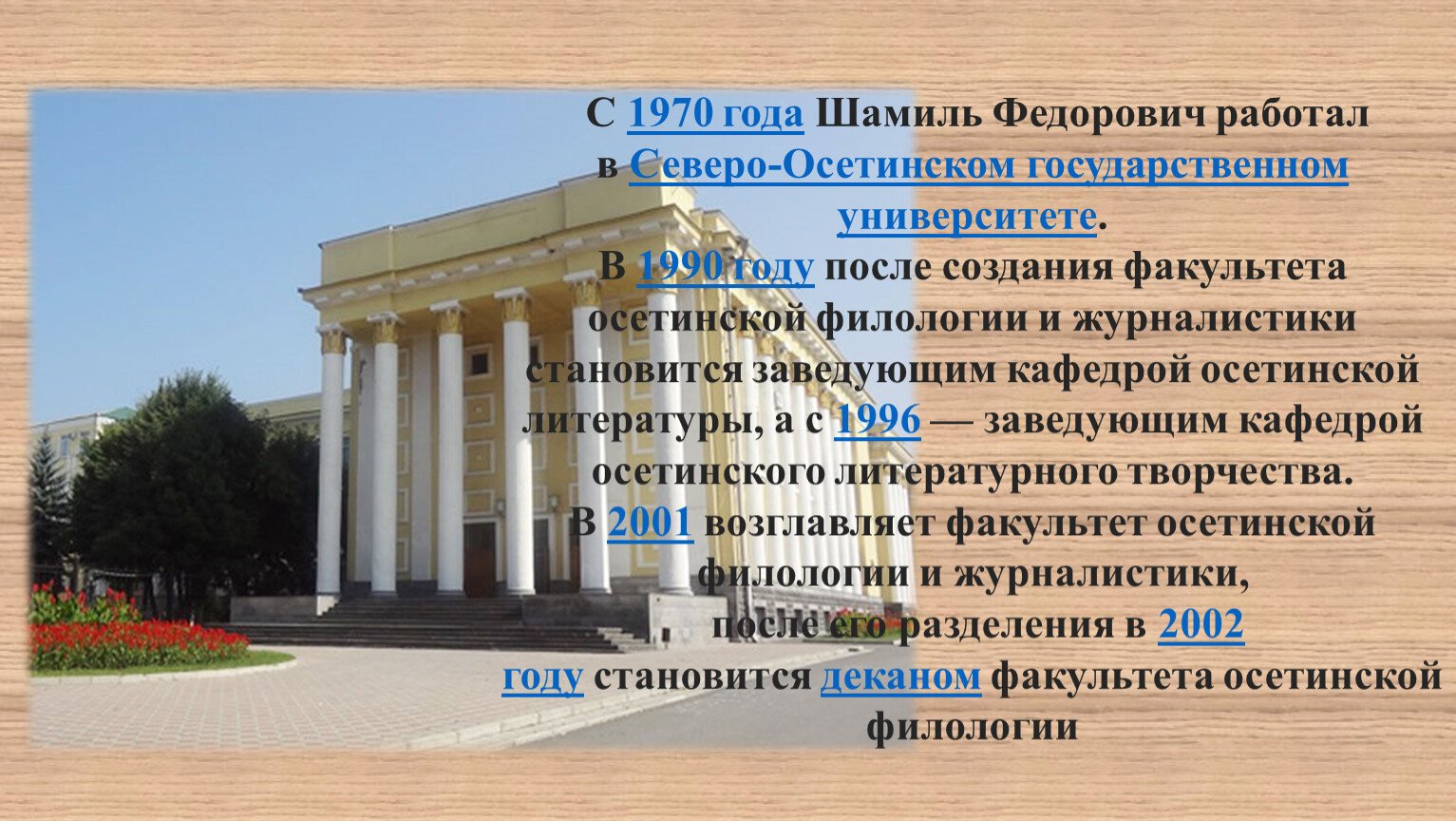 С 1970 года Шамиль Федорович работал в Северо-Осетинском государственном университете.
В 1990 году после создания факультета осетинской филологии и журналистики становится заведующим кафедрой осетинской литературы, а с 1996 — заведующим кафедрой осетинского литературного творчества.
В 2001 возглавляет факультет осетинской филологии и журналистики, после его разделения в 2002 году становится деканом факультета осетинской филологии